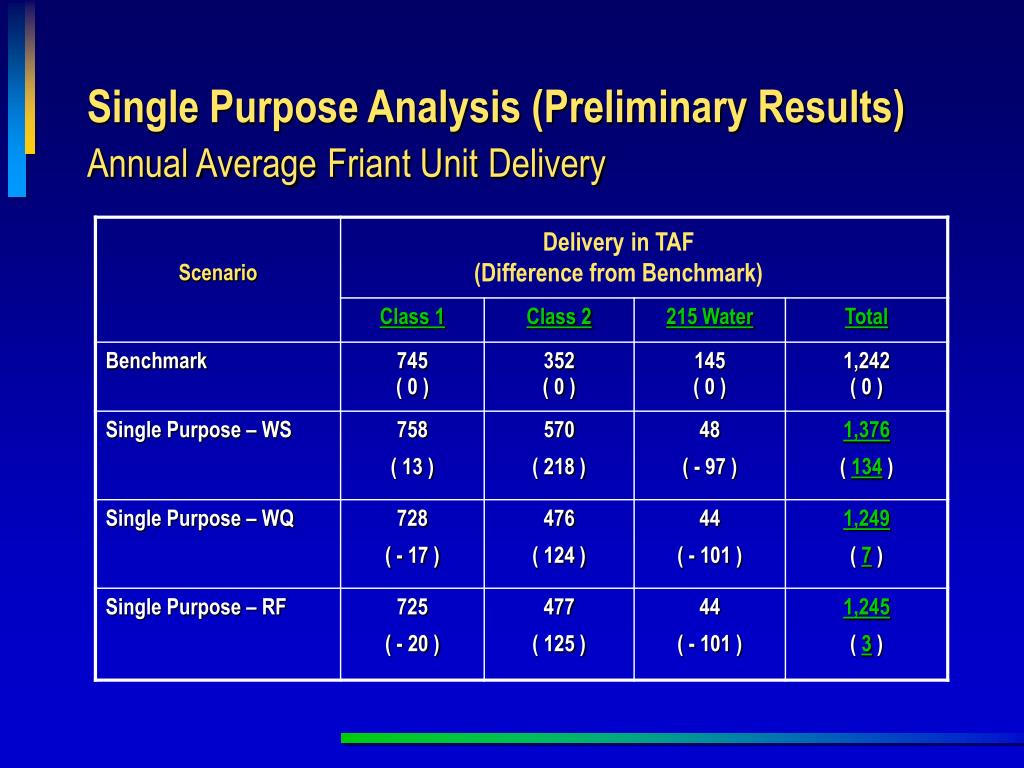 Single Purpose Analysis (Preliminary Results)
Annual Average Friant Unit Delivery

| Scenario | Delivery in TAF (Difference from Benchmark) | | | |
|---|---|---|---|---|
| | Class 1 | Class 2 | 215 Water | Total |
| Benchmark | 745 ( 0 ) | 352 ( 0 ) | 145 ( 0 ) | 1,242 ( 0 ) |
| Single Purpose – WS | 758 ( 13 ) | 570 ( 218 ) | 48 ( - 97 ) | 1,376 ( 134 ) |
| Single Purpose – WQ | 728 ( - 17 ) | 476 ( 124 ) | 44 ( - 101 ) | 1,249 ( 7 ) |
| Single Purpose – RF | 725 ( - 20 ) | 477 ( 125 ) | 44 ( - 101 ) | 1,245 ( 3 ) |